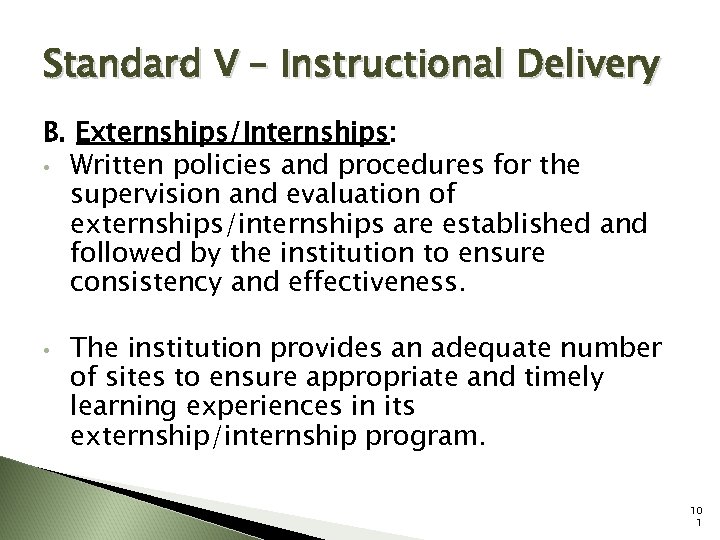 Standard V – Instructional Delivery

B. Externships/Internships:

• Written policies and procedures for the supervision and evaluation of externships/internships are established and followed by the institution to ensure consistency and effectiveness.

• The institution provides an adequate number of sites to ensure appropriate and timely learning experiences in its externship/internship program.

101